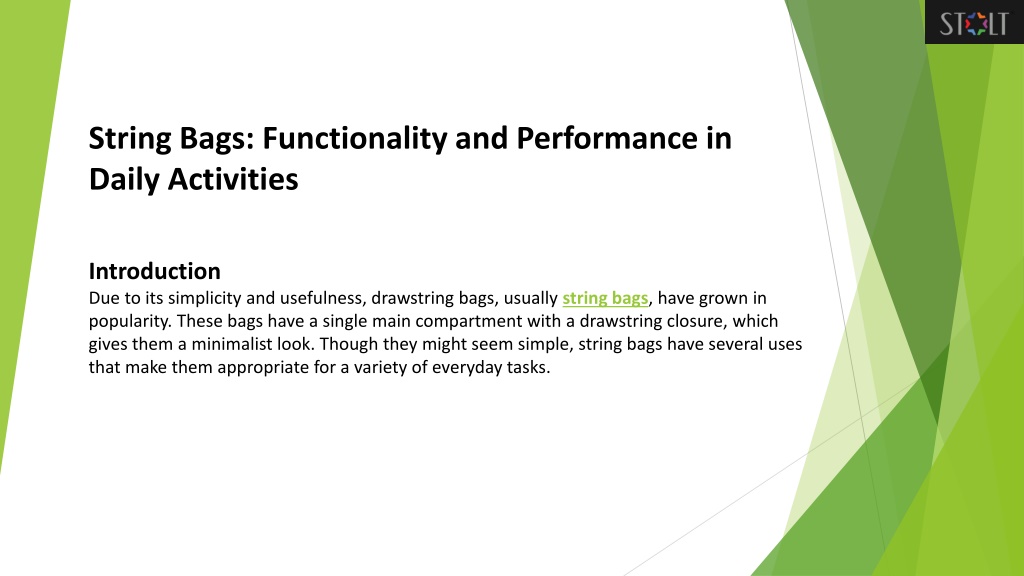 STOLT

String Bags: Functionality and Performance in Daily Activities

Introduction
Due to its simplicity and usefulness, drawstring bags, usually string bags, have grown in popularity. These bags have a single main compartment with a drawstring closure, which gives them a minimalist look. Though they might seem simple, string bags have several uses that make them appropriate for a variety of everyday tasks.